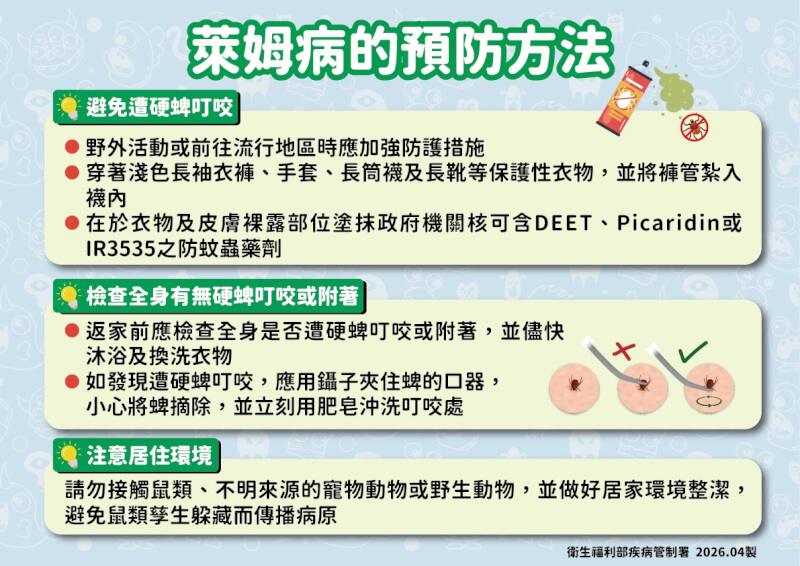 萊姆病的預防方法

避免遭硬蜱叮咬

● 野外活動或前往流行地區時應加強防護措施
● 穿著淺色長袖衣褲、手套、長筒襪及長靴等保護性衣物，並將褲管紮入襪內
● 在於衣物及皮膚裸露部位塗抹政府機關核可含DEET、Picaridin或IR3535之防蚊蟲藥劑

檢查全身有無硬蜱叮咬或附著

● 返家前應檢查全身是否遭硬蜱叮咬或附著，並儘快沐浴及換洗衣物
● 如發現遭硬蜱叮咬，應用鑷子夾住蜱的口器，小心將蜱摘除，並立刻用肥皂沖洗叮咬處

注意居住環境

請勿接觸鼠類、不明來源的寵物動物或野生動物，並做好居家環境整潔，避免鼠類孳生躲藏而傳播病原

衛生福利部疾病管制署 2026.04製